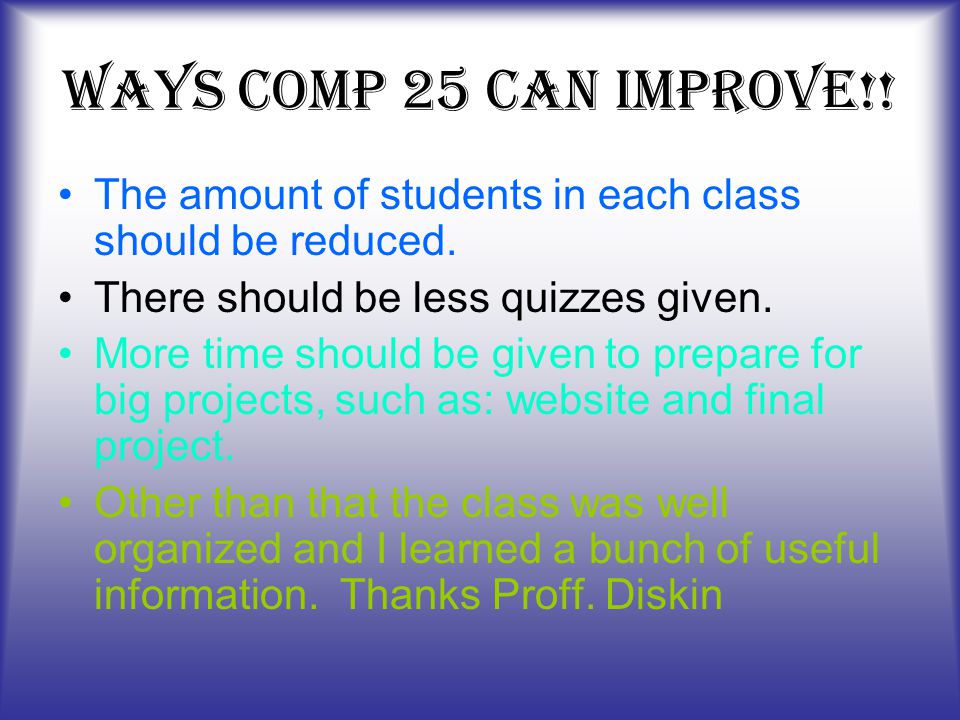 WAYS COMP 25 CAN IMPROVE!!

• The amount of students in each class should be reduced.
• There should be less quizzes given.
• More time should be given to prepare for big projects, such as: website and final project.
• Other than that the class was well organized and I learned a bunch of useful information. Thanks Proff. Diskin